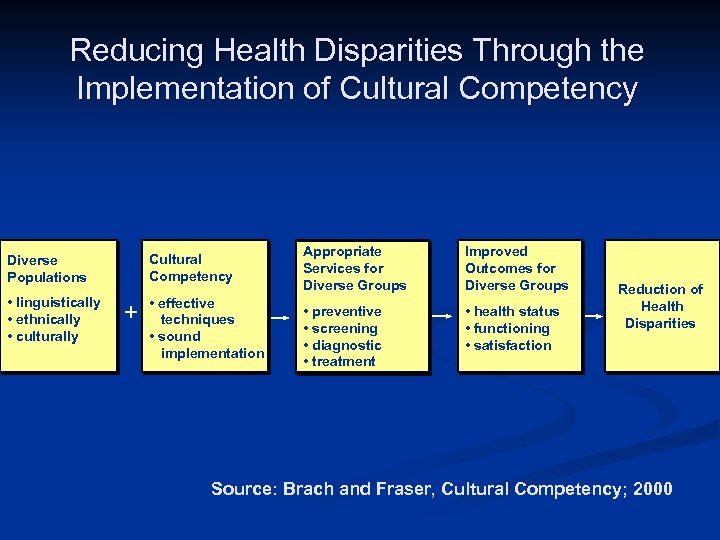 Reducing Health Disparities Through the Implementation of Cultural Competency

Diverse Populations
• linguistically
• ethnically
• culturally

+

Cultural Competency
• effective techniques
• sound implementation

Appropriate Services for Diverse Groups
• preventive
• screening
• diagnostic
• treatment

Improved Outcomes for Diverse Groups
• health status
• functioning
• satisfaction

Reduction of Health Disparities

Source: Brach and Fraser, Cultural Competency; 2000